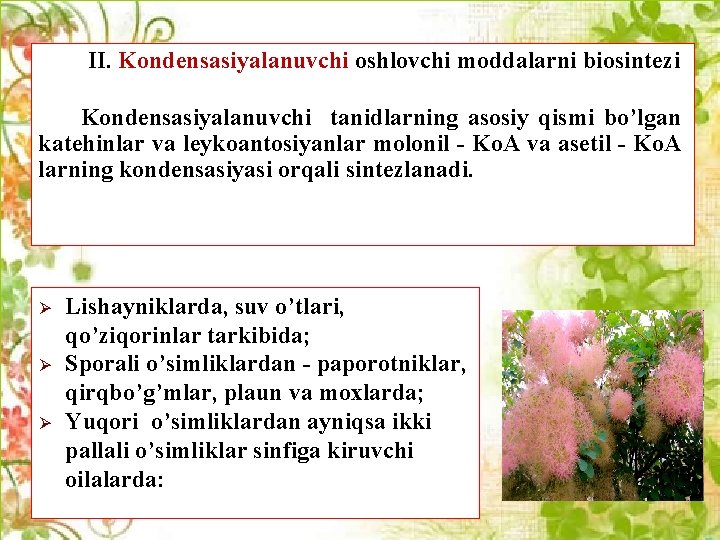 II. Kondensasiyalanuvchi oshlovchi moddalarni biosintezi

Kondensasiyalanuvchi tanidlarning asosiy qismi bo'lgan katehinlar va leykoantosiyanlar molonil - KoA va asetil - KoA larning kondensasiyasi orqali sintezlanadi.

➢ Lishayniklarda, suv o'tlari, qo'ziqorinlar tarkibida;
➢ Sporali o'simliklardan - paporotniklar, qirqbo'g'mlar, plaun va moxlarda;
➢ Yuqori o'simliklardan ayniqsa ikki pallali o'simliklar sinfiga kiruvchi oilalarda: